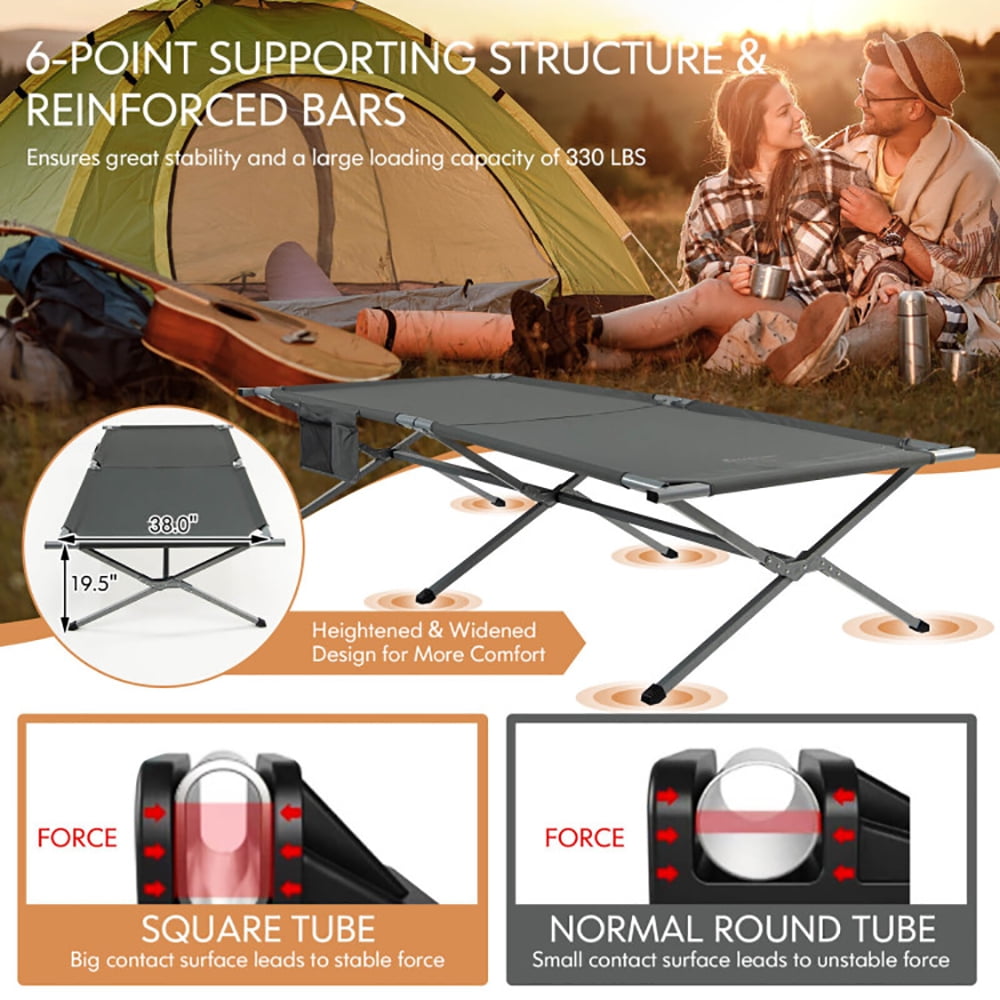 6-POINT SUPPORTING STRUCTURE & REINFORCED BARS

Ensures great stability and a large loading capacity of 330 LBS

38.0"

19.5"

Heightened & Widened Design for More Comfort

FORCE

SQUARE TUBE

Big contact surface leads to stable force

FORCE

NORMAL ROUND TUBE

Small contact surface leads to unstable force